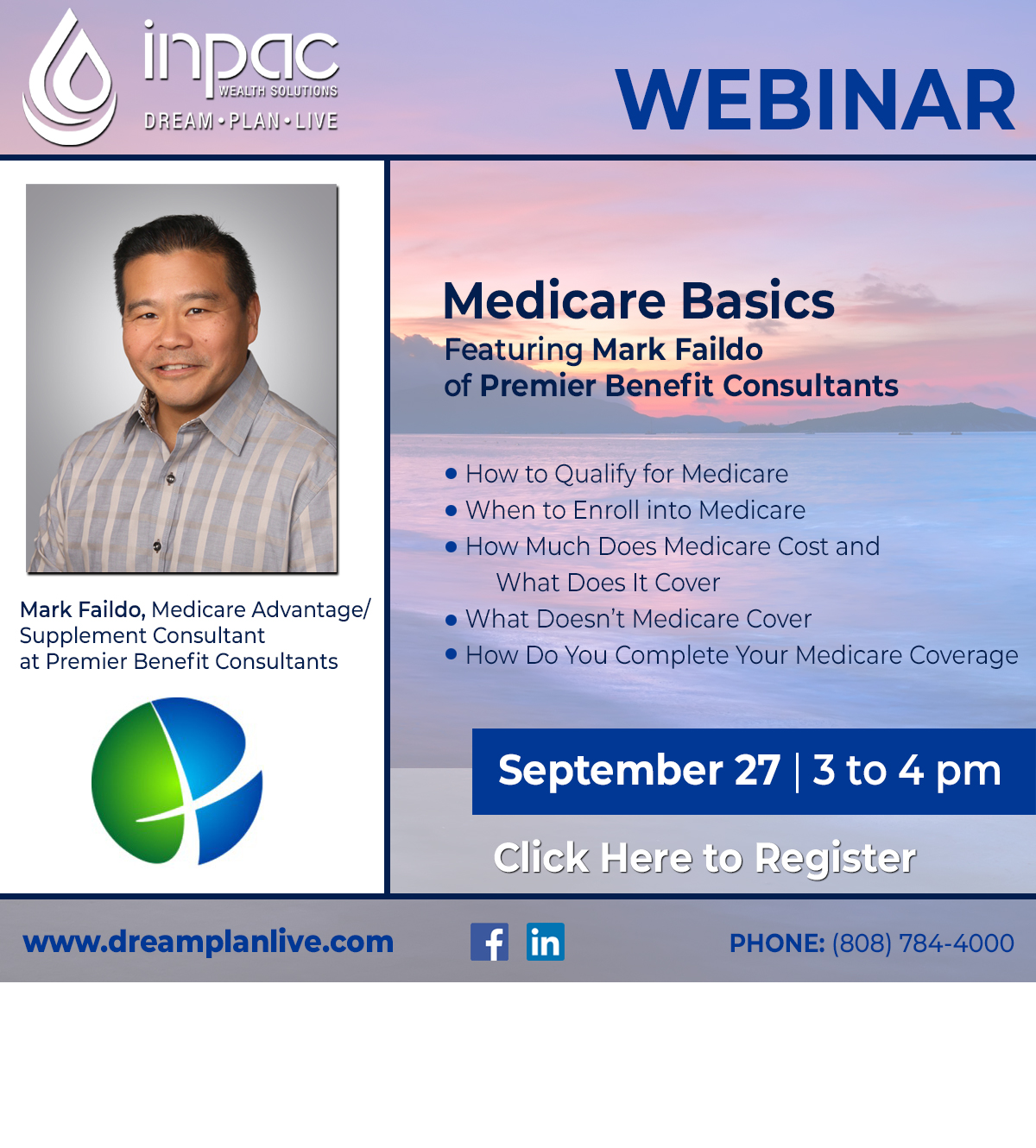 inpac
WEALTH SOLUTIONS
DREAM • PLAN • LIVE

WEBINAR

Mark Faildo, Medicare Advantage/ Supplement Consultant at Premier Benefit Consultants

Medicare Basics
Featuring Mark Faildo of Premier Benefit Consultants

• How to Qualify for Medicare
• When to Enroll into Medicare
• How Much Does Medicare Cost and What Does It Cover
• What Doesn't Medicare Cover
• How Do You Complete Your Medicare Coverage

September 27 | 3 to 4 pm

Click Here to Register

www.dreamplanlive.com

f in

PHONE: (808) 784-4000